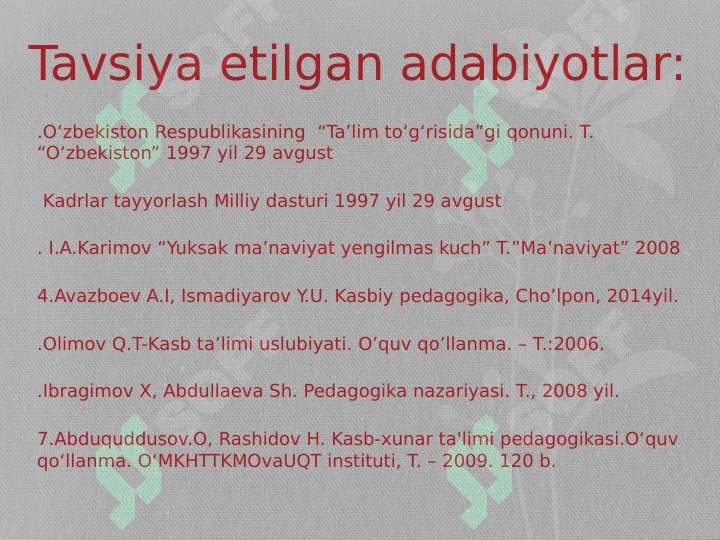 Tavsiya etilgan adabiyotlar:

.O‘zbekiston Respublikasining “Ta’lim to‘g‘risida”gi qonuni. T. “O‘zbekiston” 1997 yil 29 avgust

Kadrlar tayyorlash Milliy dasturi 1997 yil 29 avgust

. I.A.Karimov “Yuksak ma’naviyat yengilmas kuch” T.”Ma’naviyat” 2008

4.Avazboev A.I, Ismadiyarov Y.U. Kasbiy pedagogika, Cho’lpon, 2014yil.

.Olimov Q.T-Kasb ta’limi uslubiyati. O’quv qo’llanma. – T.:2006.

.Ibragimov X, Abdullaeva Sh. Pedagogika nazariyasi. T., 2008 yil.

7.Abduquddusov.O, Rashidov H. Kasb-xunar ta'limi pedagogikasi.O‘quv qo‘llanma. O‘MKHTTKMOvaUQT instituti, T. – 2009. 120 b.